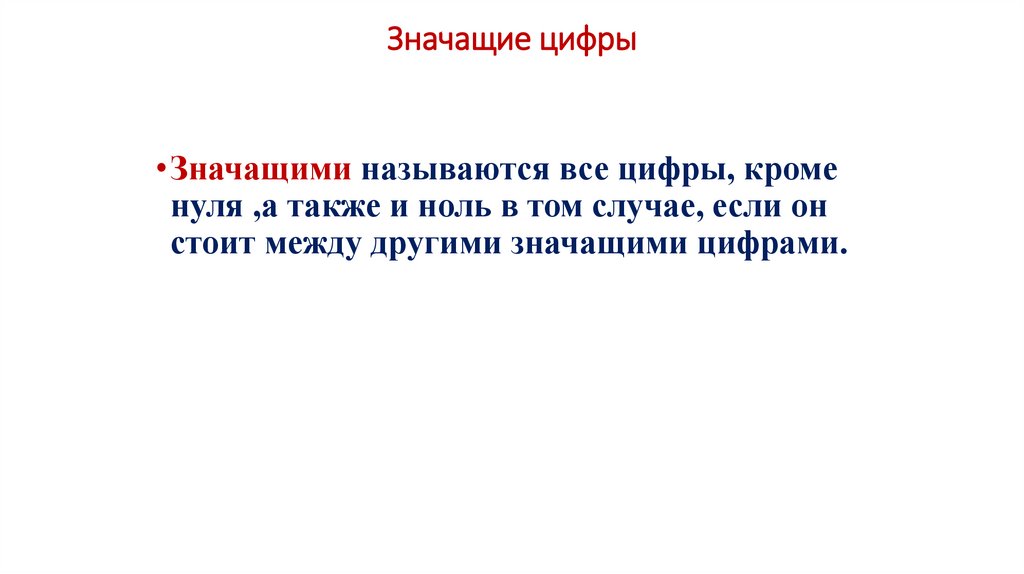 Значащие цифры

•Значащими называются все цифры, кроме нуля ,а также и ноль в том случае, если он стоит между другими значащими цифрами.